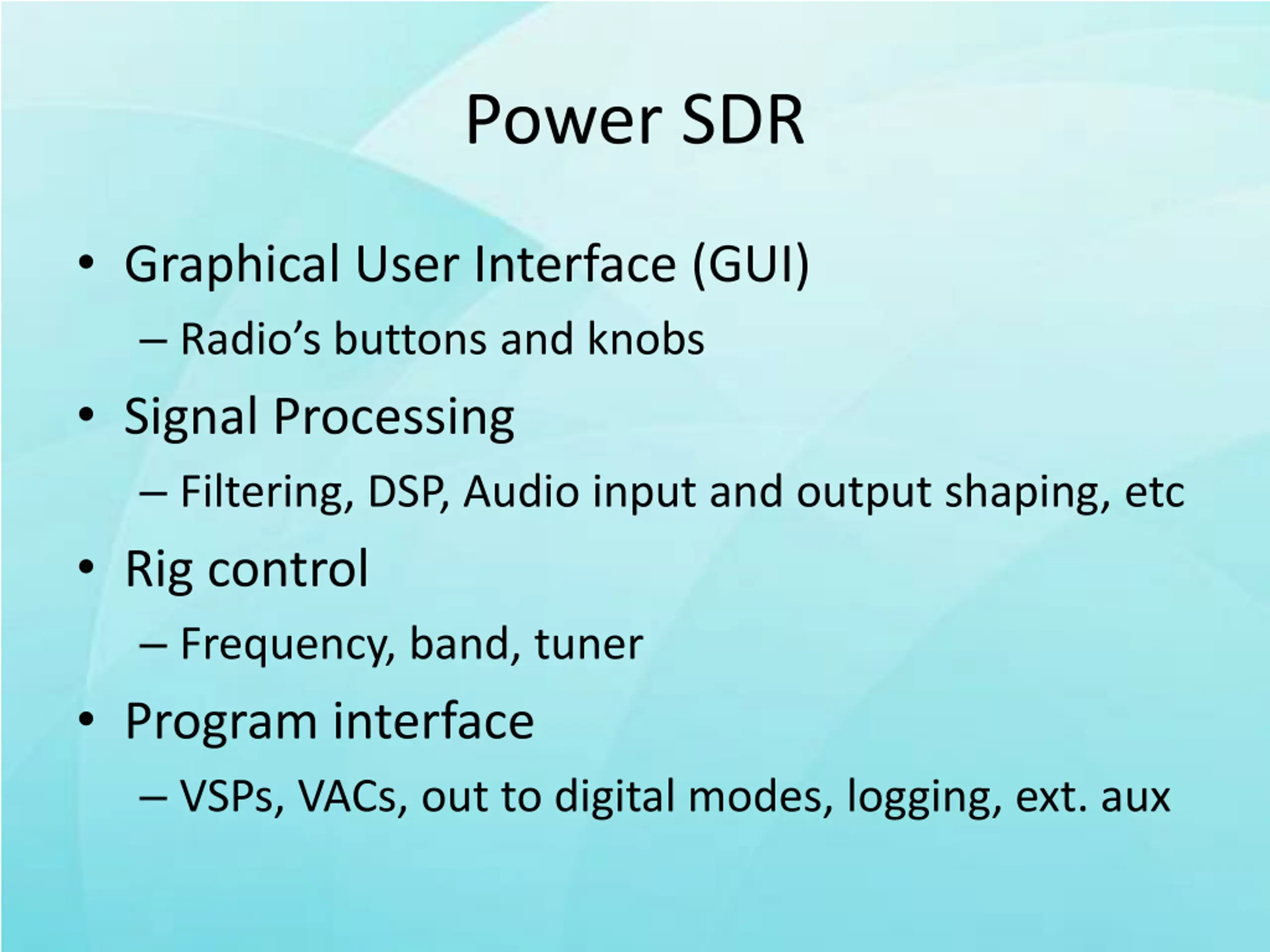 Power SDR

• Graphical User Interface (GUI)
  – Radio’s buttons and knobs
• Signal Processing
  – Filtering, DSP, Audio input and output shaping, etc
• Rig control
  – Frequency, band, tuner
• Program interface
  – VSPs, VACs, out to digital modes, logging, ext. aux